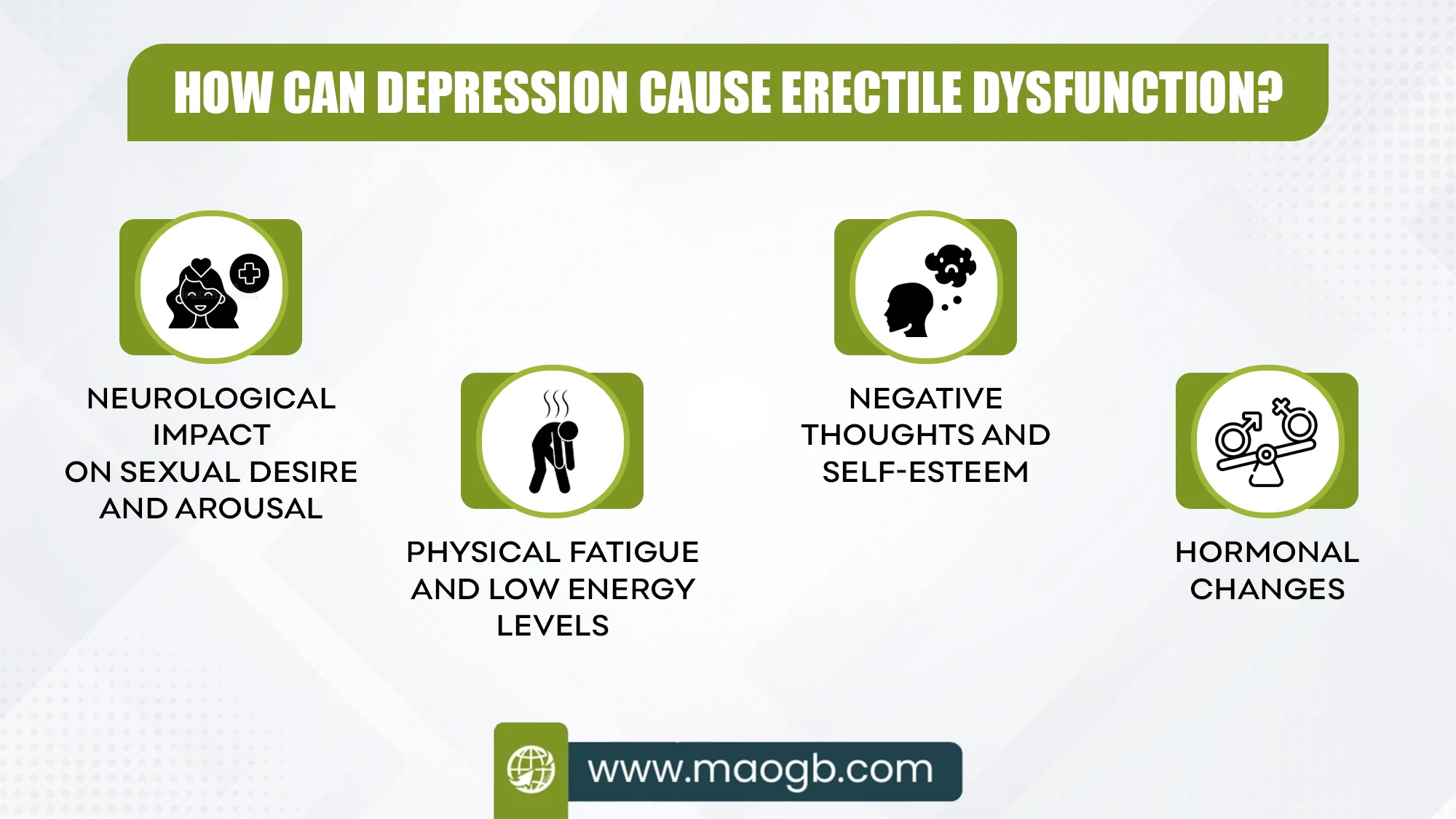 HOW CAN DEPRESSION CAUSE ERECTILE DYSFUNCTION?

NEUROLOGICAL IMPACT
ON SEXUAL DESIRE AND AROUSAL

PHYSICAL FATIGUE AND LOW ENERGY LEVELS

NEGATIVE THOUGHTS AND SELF-ESTEEM

HORMONAL CHANGES

www.maogb.com